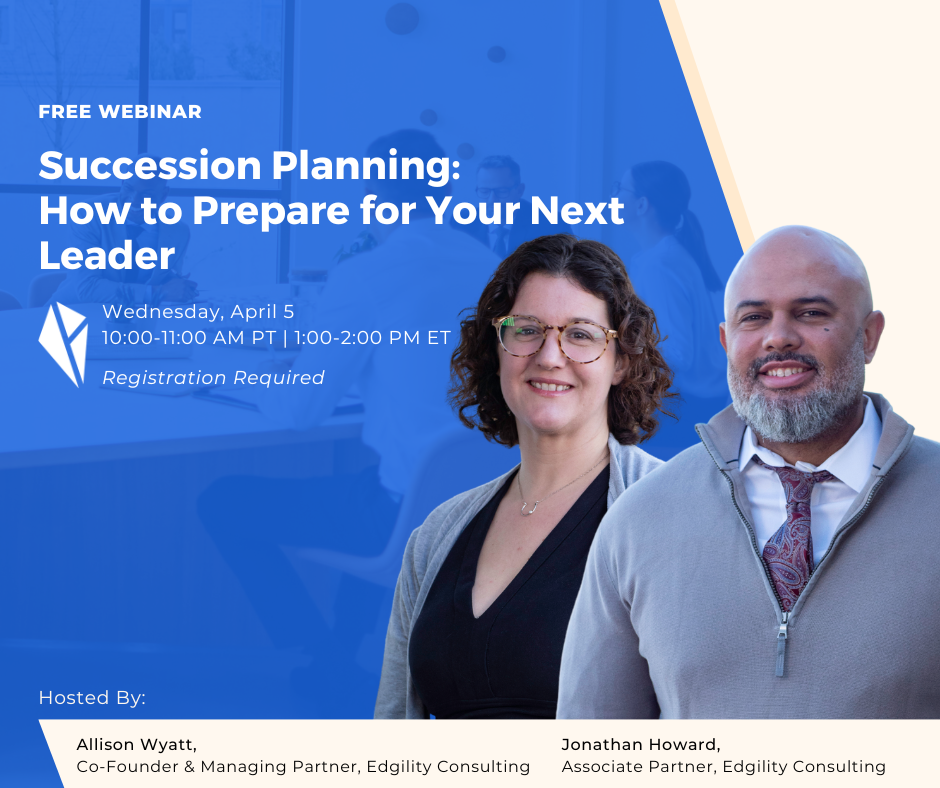 FREE WEBINAR

Succession Planning: How to Prepare for Your Next Leader

Wednesday, April 5
10:00-11:00 AM PT | 1:00-2:00 PM ET

Registration Required

Hosted By:

Allison Wyatt,
Co-Founder & Managing Partner, Edgility Consulting

Jonathan Howard,
Associate Partner, Edgility Consulting